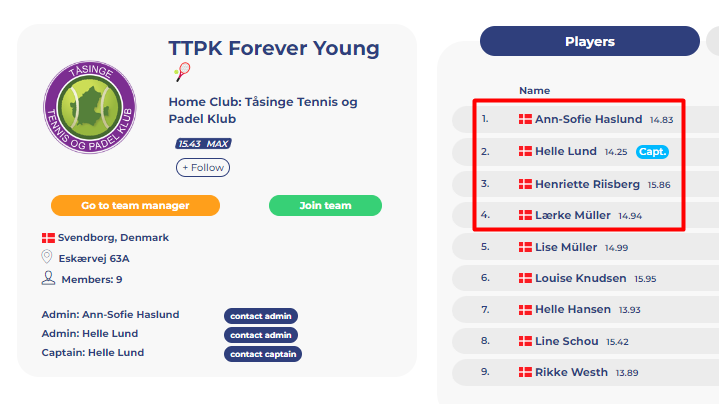 TÅSINGE TENNIS OG PADEL KLUB

TTPK Forever Young

Home Club: Tåsinge Tennis og Padel Klub

15.43 MAX

+ Follow

Go to team manager

Join team

Svendborg, Denmark

Eskærvej 63A

Members: 9

Admin: Ann-Sofie Haslund contact admin

Admin: Helle Lund contact admin

Captain: Helle Lund contact captain

Players

Name

1. Ann-Sofie Haslund 14.83

2. Helle Lund 14.25 Capt.

3. Henriette Riisberg 15.86

4. Lærke Müller 14.94

5. Lise Müller 14.99

6. Louise Knudsen 15.95

7. Helle Hansen 13.93

8. Line Schou 15.42

9. Rikke Westh 13.89